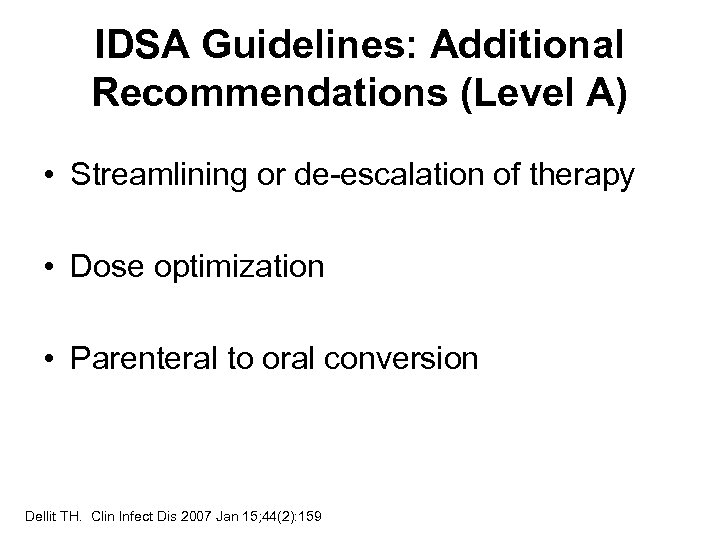 IDSA Guidelines: Additional Recommendations (Level A)

• Streamlining or de-escalation of therapy

• Dose optimization

• Parenteral to oral conversion

Dellit TH. Clin Infect Dis 2007 Jan 15;44(2):159